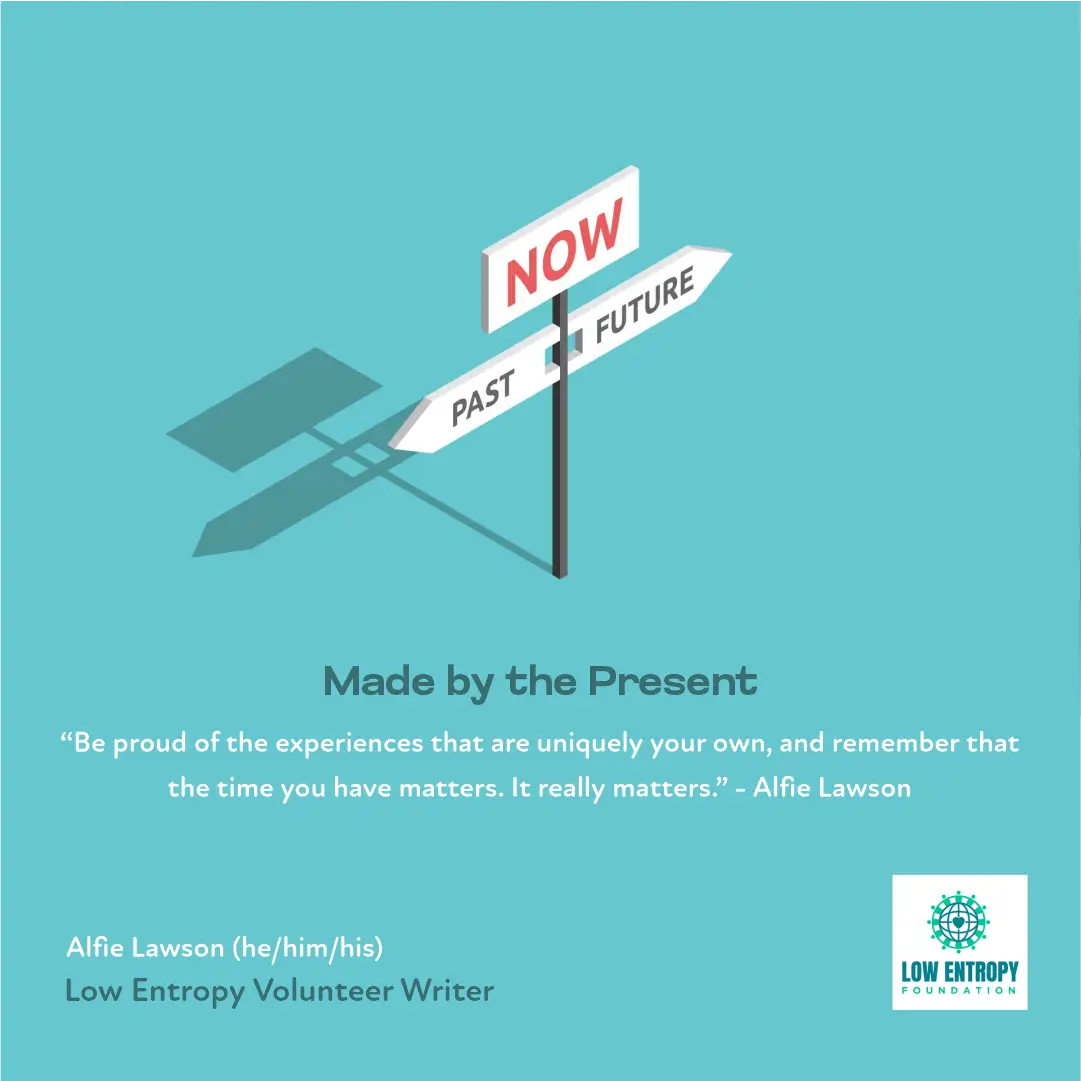 NOW
PAST
FUTURE

Made by the Present

“Be proud of the experiences that are uniquely your own, and remember that the time you have matters. It really matters.” - Alfie Lawson

Alfie Lawson (he/him/his)
Low Entropy Volunteer Writer

LOW ENTROPY
FOUNDATION